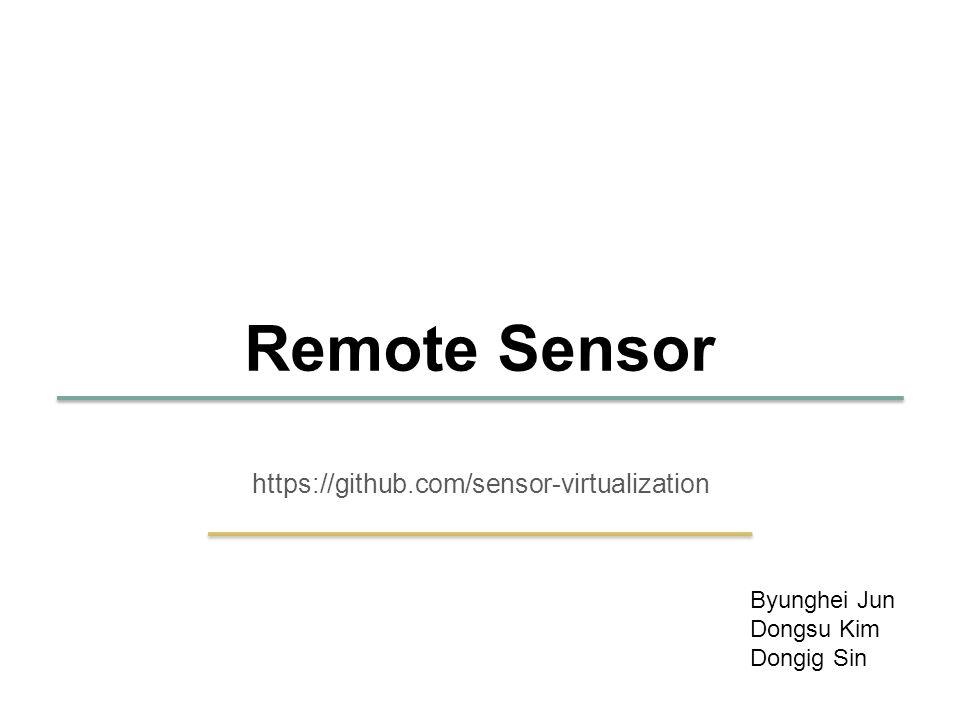 Remote Sensor

https://github.com/sensor-virtualization

Byunghei Jun
Dongsu Kim
Dongig Sin